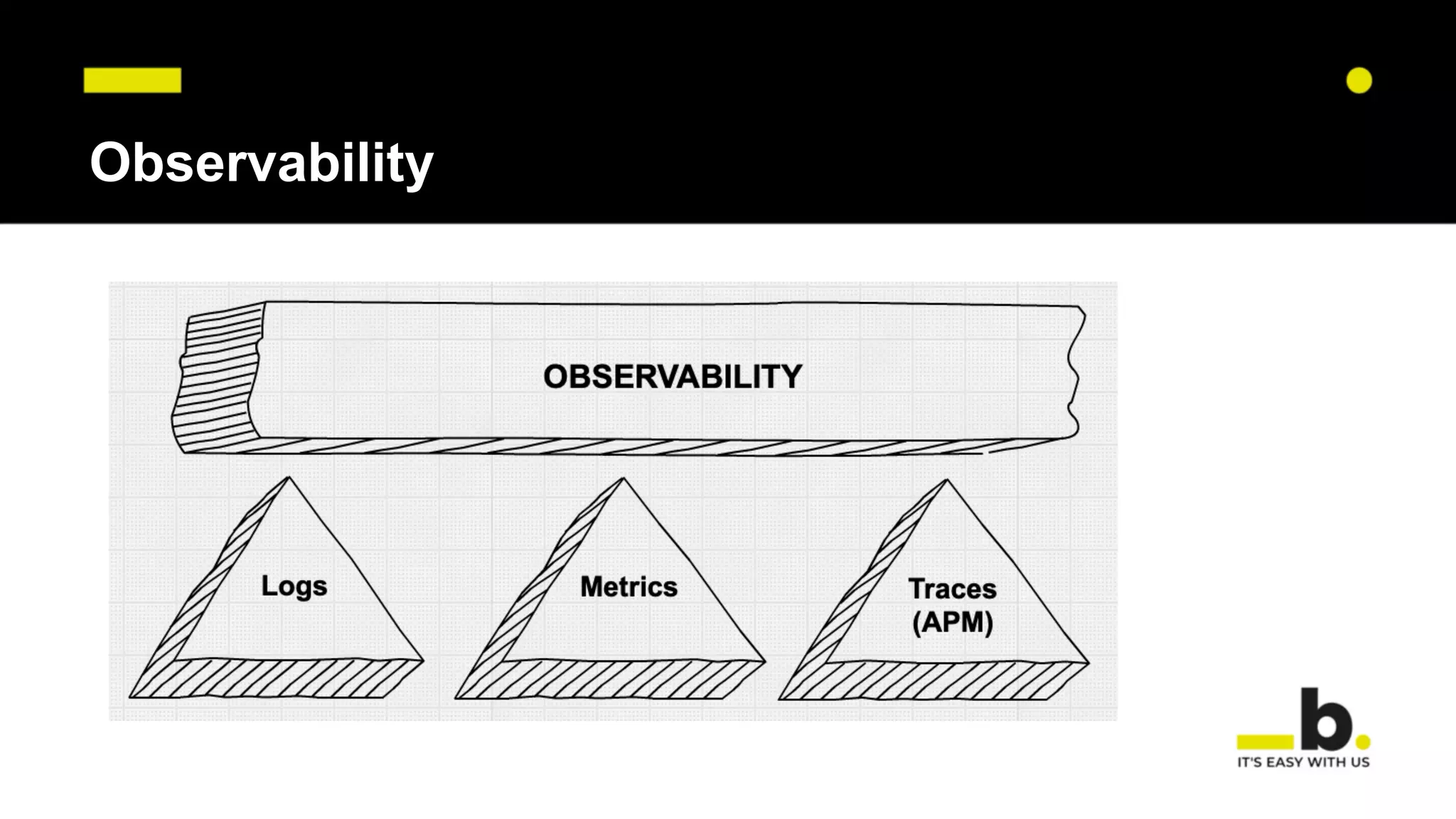 Observability

OBSERVABILITY

Logs

Metrics

Traces (APM)

b.

IT'S EASY WITH US